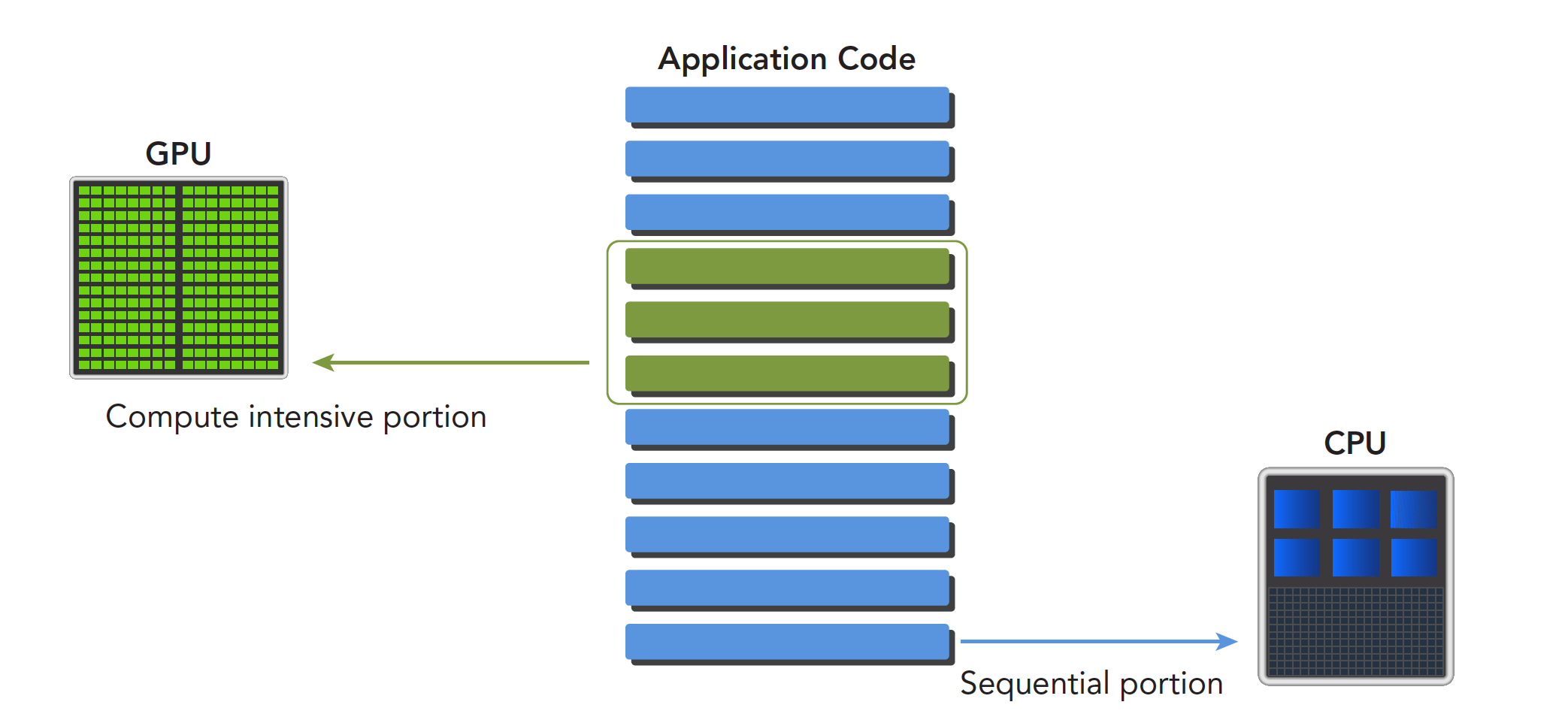 Application Code

GPU

Compute intensive portion

CPU

Sequential portion